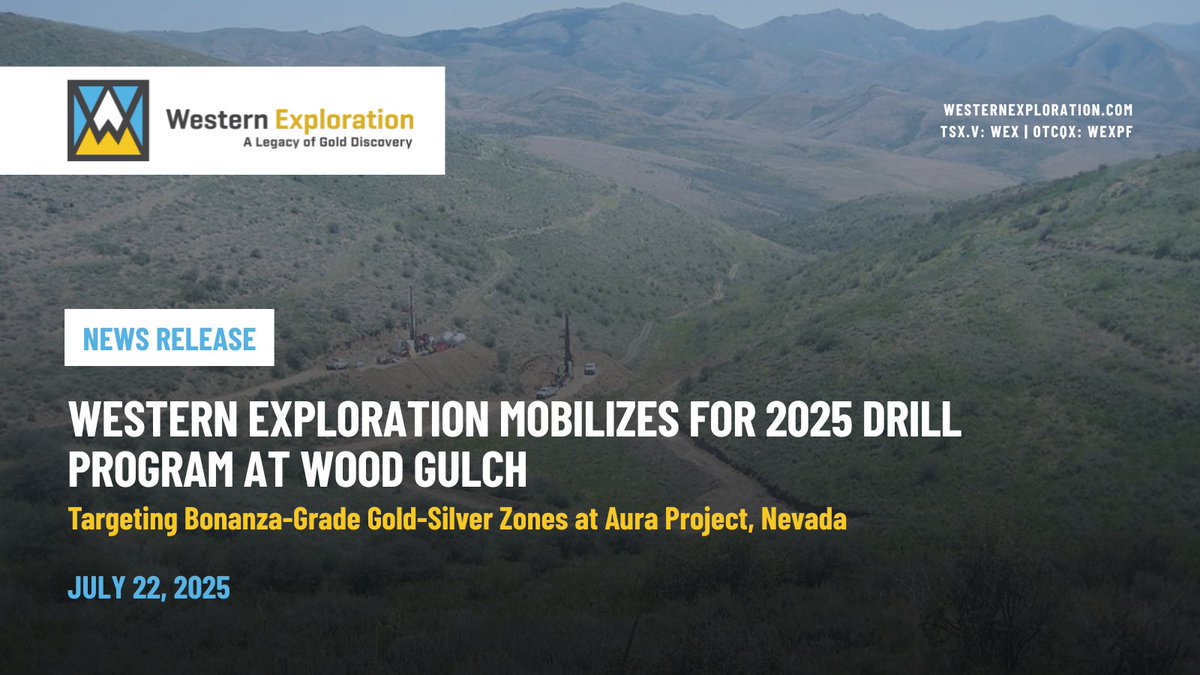 Western Exploration
A Legacy of Gold Discovery

WESTERNEXPLORATION.COM
TSX.V: WEX | OTCQX: WEXPF

NEWS RELEASE

WESTERN EXPLORATION MOBILIZES FOR 2025 DRILL PROGRAM AT WOOD GULCH

Targeting Bonanza-Grade Gold-Silver Zones at Aura Project, Nevada

JULY 22, 2025